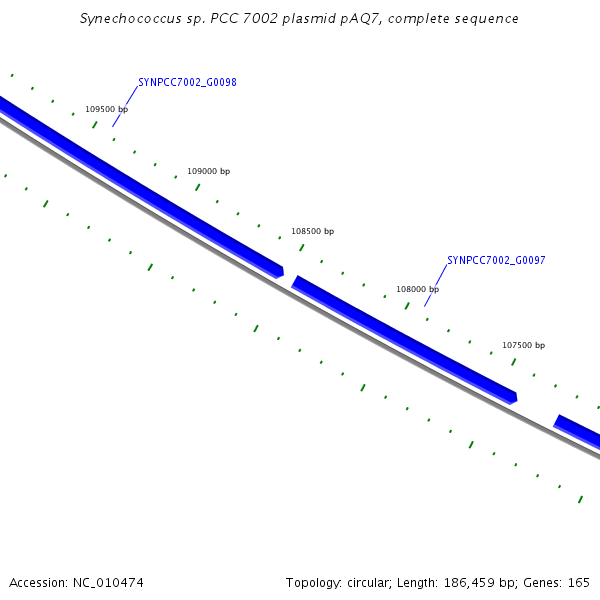 Synechococcus sp. PCC 7002 plasmid pAQ7, complete sequence

SYNPCC7002_G0098

109500 bp

109000 bp

108500 bp

SYNPCC7002_G0097

108000 bp

107500 bp

Accession: NC_010474

Topology: circular; Length: 186,459 bp; Genes: 165